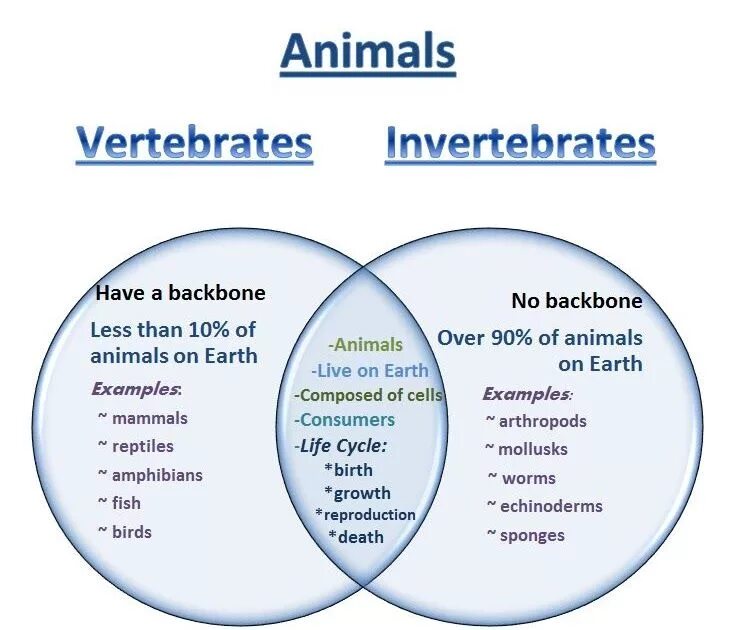 Animals

Vertebrates

Invertebrates

Have a backbone

Less than 10% of animals on Earth

Examples:

~ mammals

~ reptiles

~ amphibians

~ fish

~ birds

-Animals

-Live on Earth

-Composed of cells

-Consumers

-Life Cycle:

*birth

*growth

*reproduction

*death

No backbone

Over 90% of animals on Earth

Examples:

~ arthropods

~ mollusks

~ worms

~ echinoderms

~ sponges